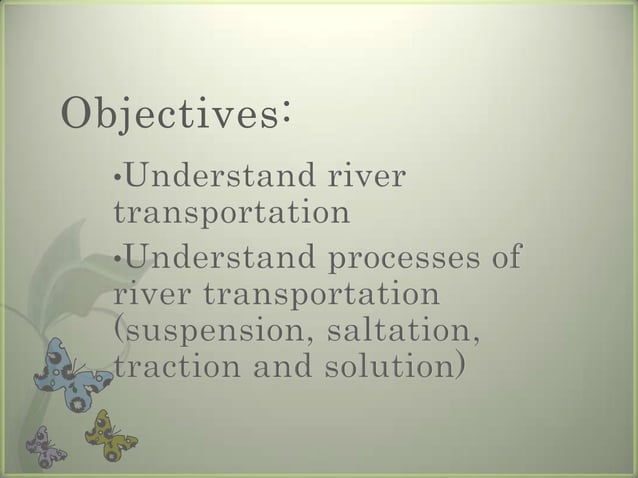 Objectives:

•Understand river transportation

•Understand processes of river transportation (suspension, saltation, traction and solution)